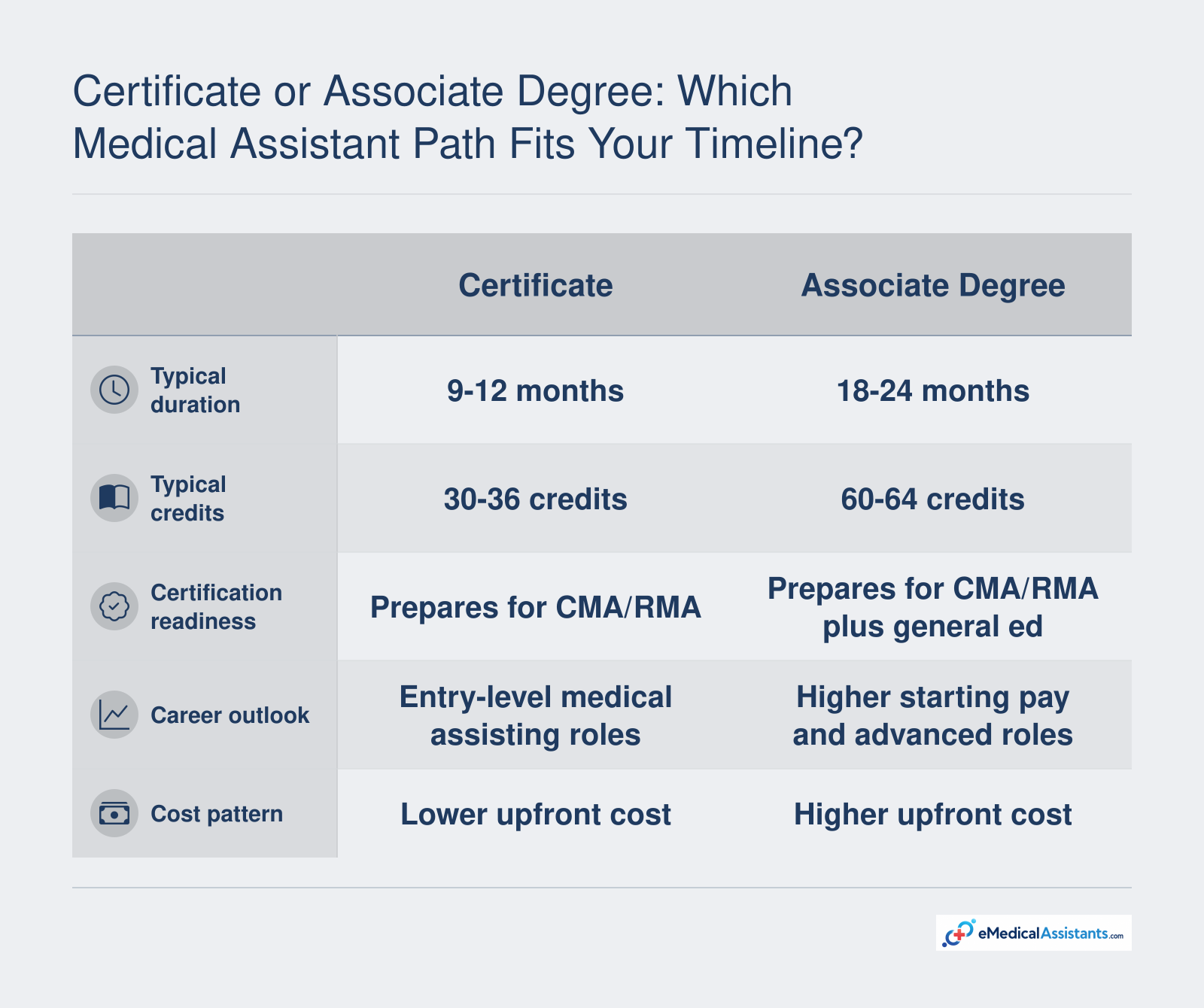 Certificate or Associate Degree: Which Medical Assistant Path Fits Your Timeline?

| | Certificate | Associate Degree |
|---|---|---|
| Typical duration | 9-12 months | 18-24 months |
| Typical credits | 30-36 credits | 60-64 credits |
| Certification readiness | Prepares for CMA/RMA | Prepares for CMA/RMA plus general ed |
| Career outlook | Entry-level medical assisting roles | Higher starting pay and advanced roles |
| Cost pattern | Lower upfront cost | Higher upfront cost |

eMedicalAssistants.com